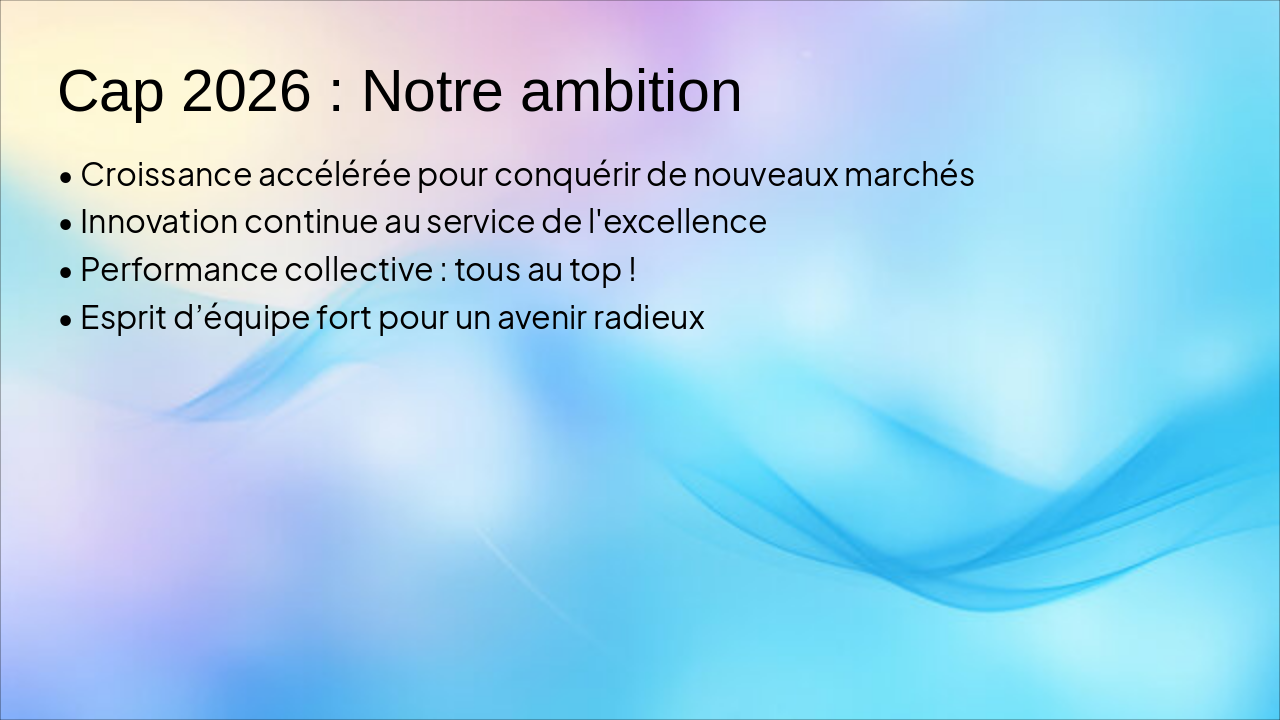 Cap 2026 : Notre ambition

• Croissance accélérée pour conquérir de nouveaux marchés
• Innovation continue au service de l'excellence
• Performance collective : tous au top !
• Esprit d’équipe fort pour un avenir radieux